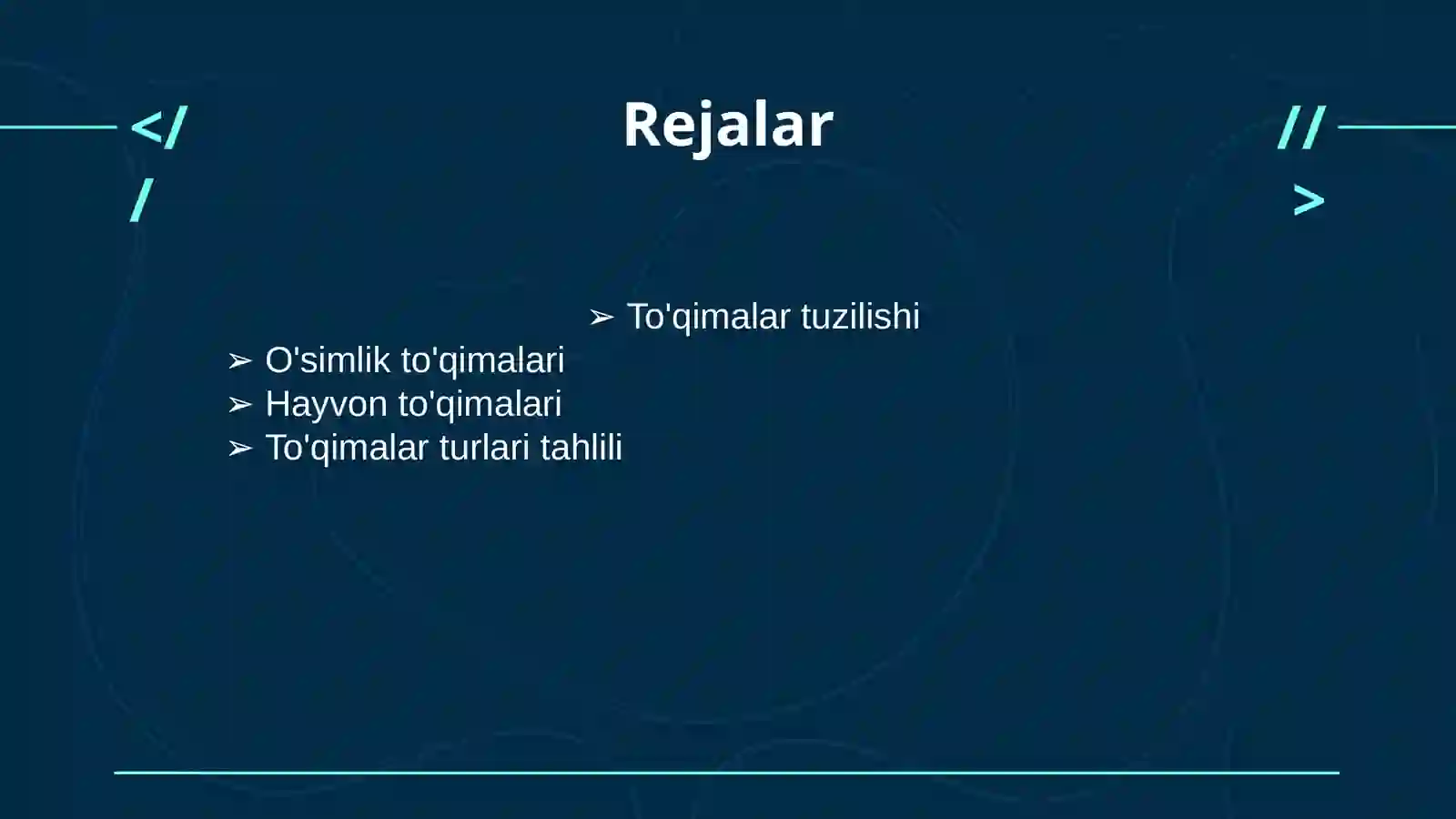 </
/

Rejalar

//
>

➢ To'qimalar tuzilishi
➢ O'simlik to'qimalari
➢ Hayvon to'qimalari
➢ To'qimalar turlari tahlili